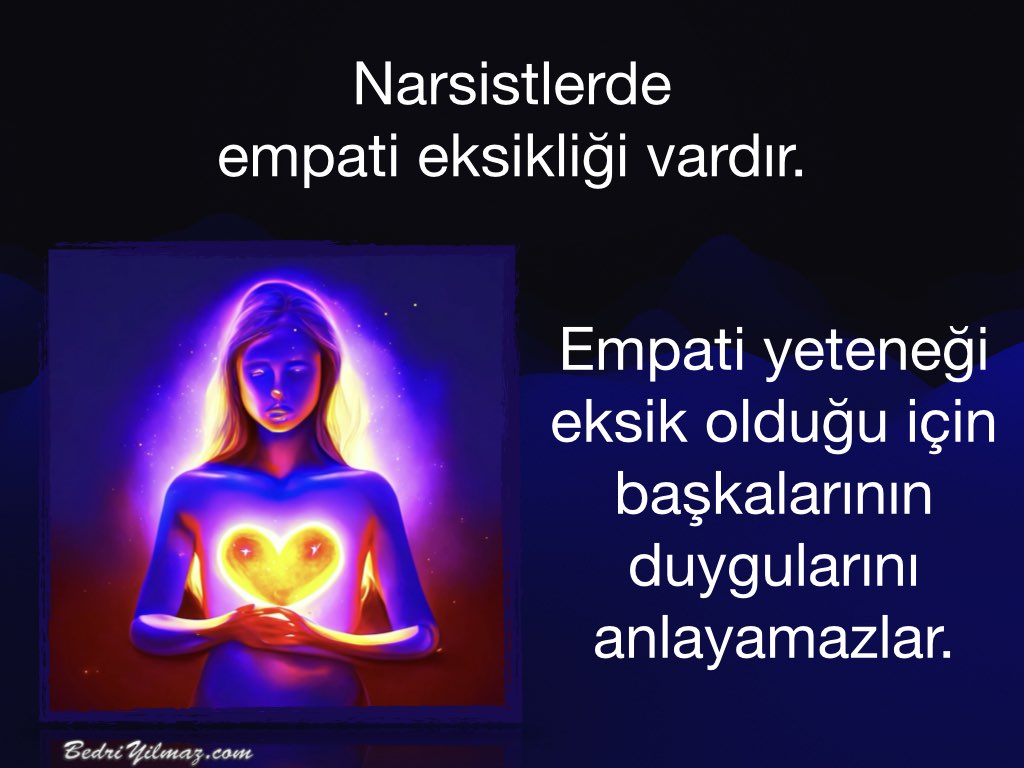 Narsistlerde
empati eksikliği vardır.

Empati yeteneği eksik olduğu için başkalarının duygularını anlayamazlar.

BedriYilmaz.com